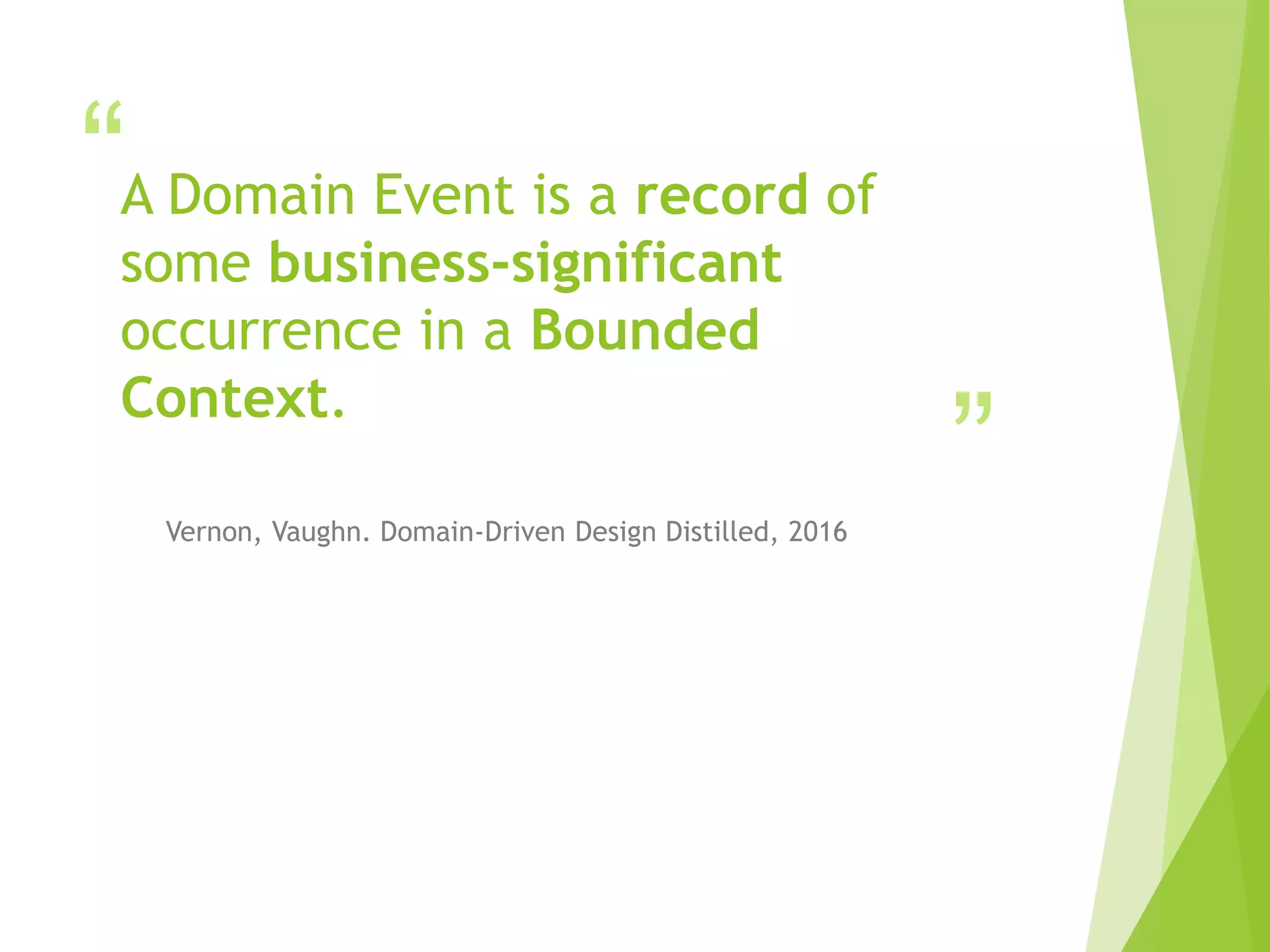 “

A Domain Event is a record of some business-significant occurrence in a Bounded Context.

”

Vernon, Vaughn. Domain-Driven Design Distilled, 2016